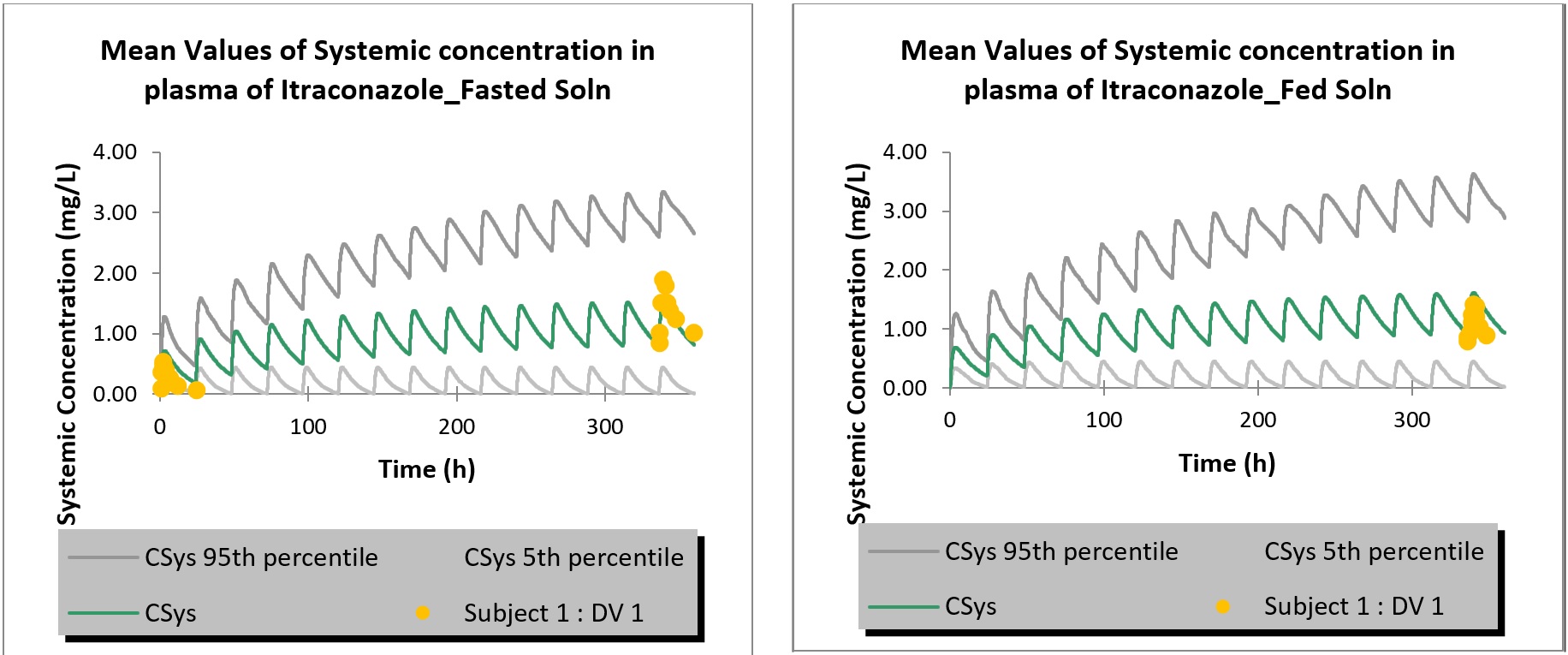 Mean Values of Systemic concentration in plasma of Itraconazole_Fasted Soln

Systemic Concentration (mg/L)

4.00
3.00
2.00
1.00
0.00

0
100
200
300

Time (h)

CSys 95th percentile
CSys 5th percentile
CSys
Subject 1 : DV 1

Mean Values of Systemic concentration in plasma of Itraconazole_Fed Soln

Systemic Concentration (mg/L)

4.00
3.00
2.00
1.00
0.00

0
100
200
300

Time (h)

CSys 95th percentile
CSys 5th percentile
CSys
Subject 1 : DV 1